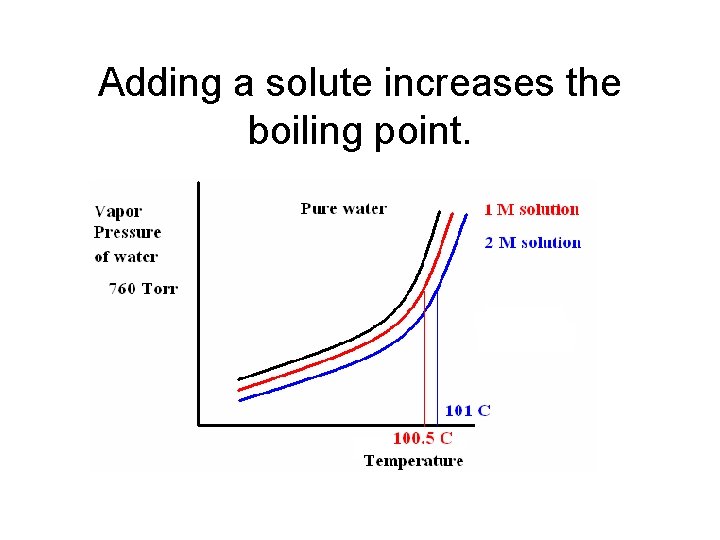 Adding a solute increases the boiling point.

Vapor Pressure of water

760 Torr

Pure water

1 M solution

2 M solution

101 C

100.5 C

Temperature